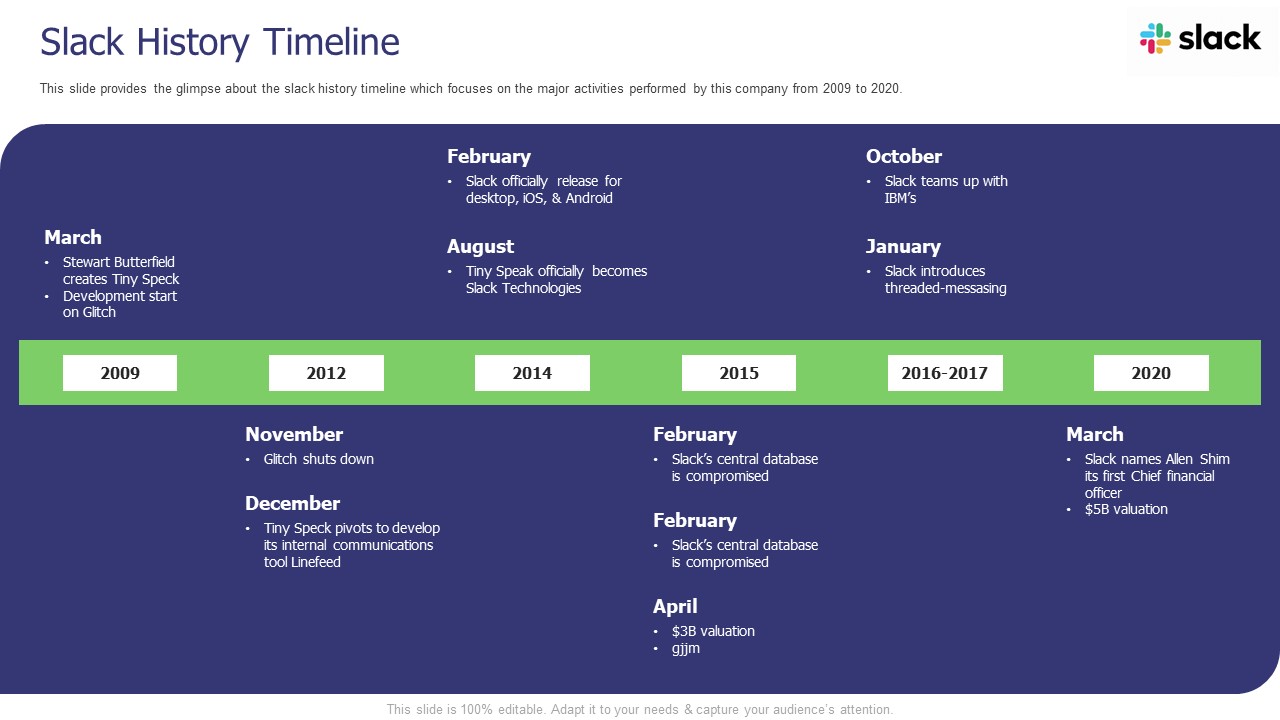 Slack History Timeline

slack

This slide provides the glimpse about the slack history timeline which focuses on the major activities performed by this company from 2009 to 2020.

March
• Stewart Butterfield creates Tiny Speck
• Development start on Glitch

February
• Slack officially release for desktop, iOS, & Android

August
• Tiny Speak officially becomes Slack Technologies

October
• Slack teams up with IBM's

January
• Slack introduces threaded-messasing

2009
2012
2014
2015
2016-2017
2020

November
• Glitch shuts down

December
• Tiny Speck pivots to develop its internal communications tool Linefeed

February
• Slack's central database is compromised

February
• Slack's central database is compromised

April
• $3B valuation
• gjjm

March
• Slack names Allen Shim its first Chief financial officer
• $5B valuation

This slide is 100% editable. Adapt it to your needs & capture your audience's attention.